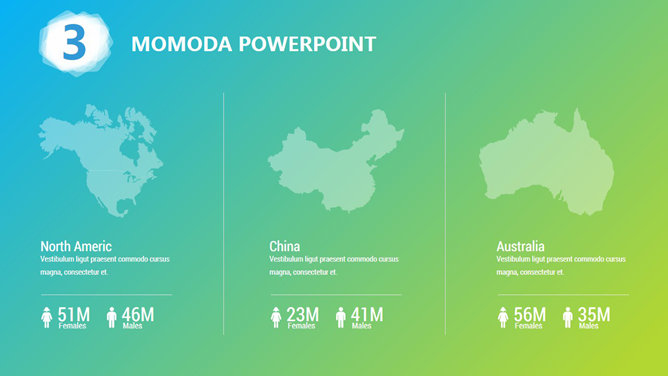 3

MOMODA POWERPOINT

North Americ
Vestibulum ligut praesent commodo cursus magna, consectetur et.

51M Females 46M Males

China
Vestibulum ligut praesent commodo cursus magna, consectetur et.

23M Females 41M Males

Australia
Vestibulum ligut praesent commodo cursus magna, consectetur et.

56M Females 35M Males